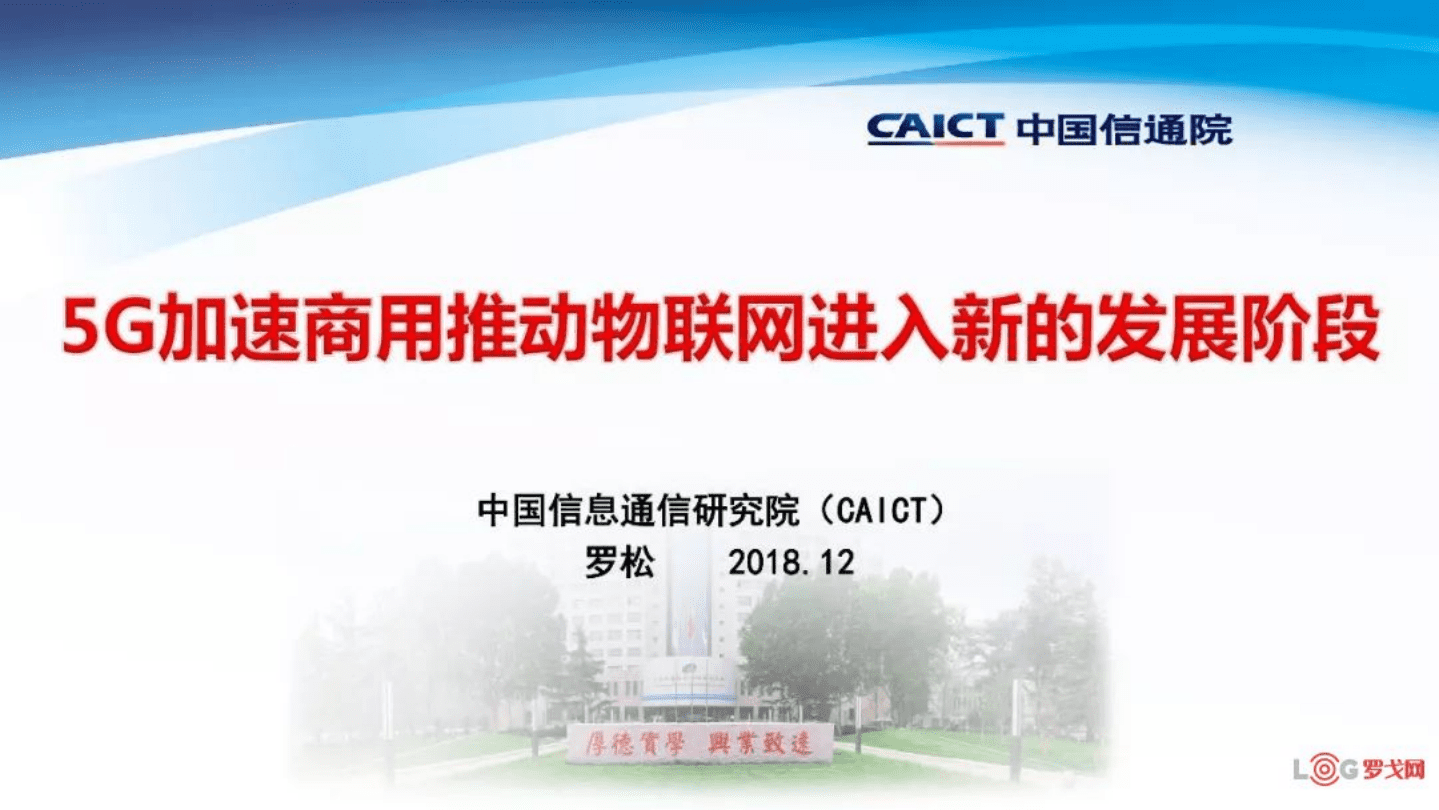 CAICT 中国信通院

5G加速商用推动物联网进入新的发展阶段

中国信息通信研究院（CAICT）
罗松　　2018.12

厚德實學　興業致遠

LOG 罗戈网